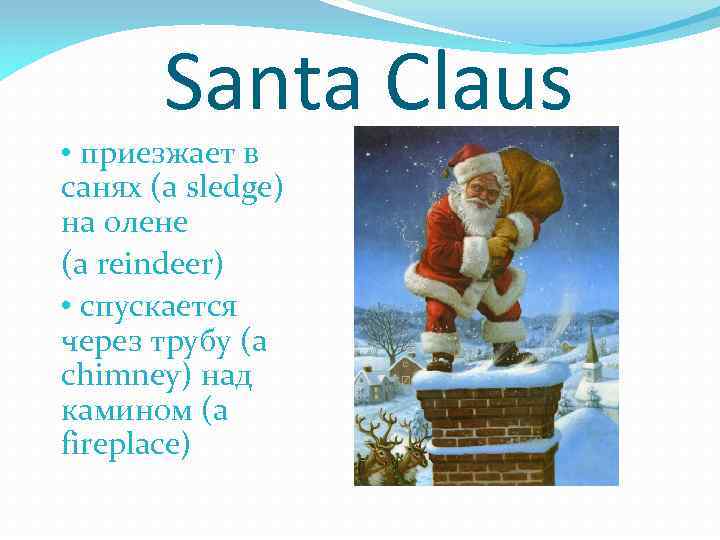 Santa Claus

• приезжает в санях (a sledge) на олене

(a reindeer)

• спускается через трубу (a chimney) над камином (a fireplace)